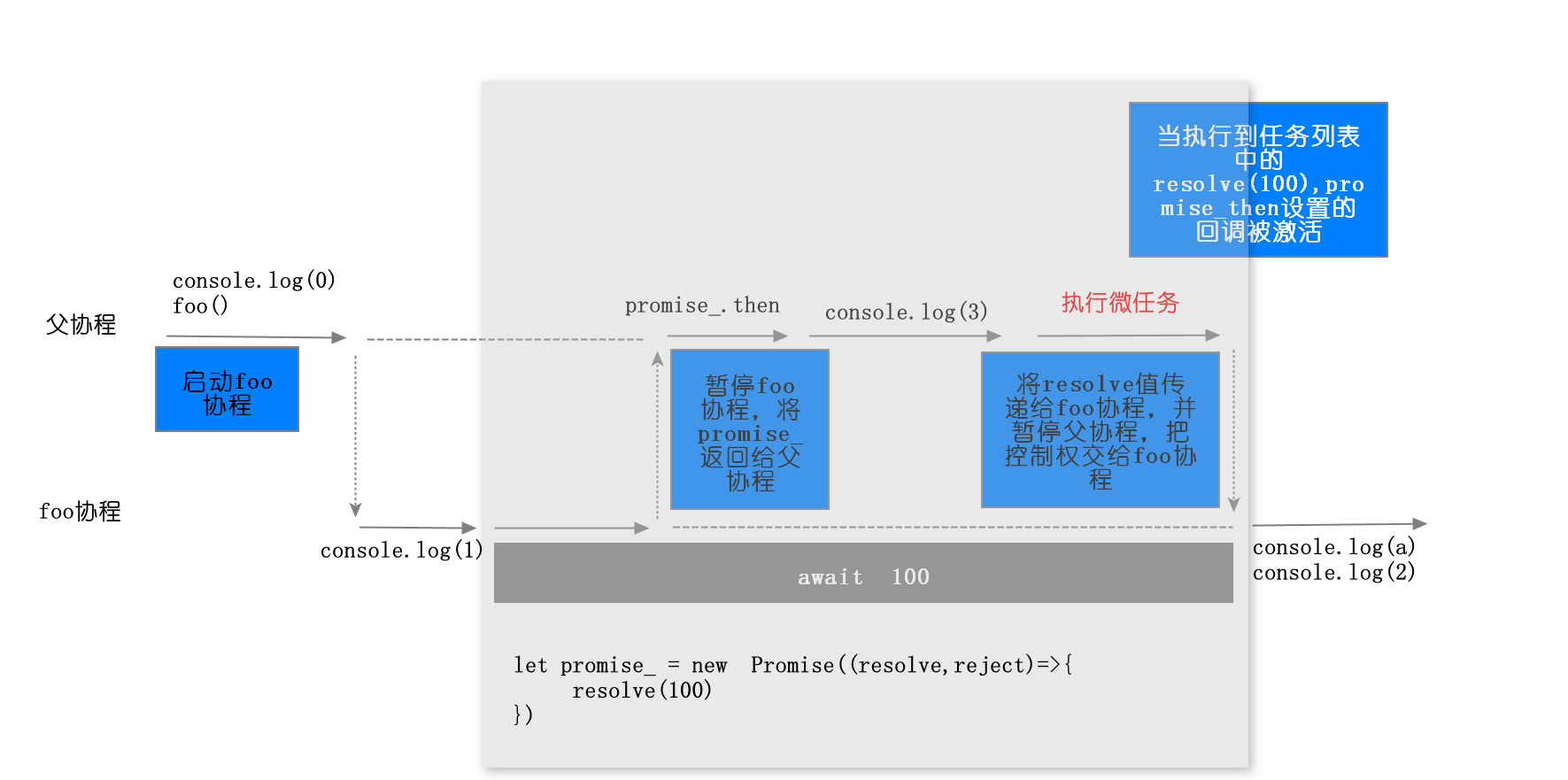 当执行到任务列表中的resolve(100),promise_then设置的回调被激活

console.log(0)
foo()

父协程

启动foo协程

promise_.then

console.log(3)

执行微任务

暂停foo协程，将promise_返回给父协程

将resolve值传递给foo协程，并暂停父协程，把控制权交给foo协程

foo协程

console.log(1)

await 100

console.log(a)
console.log(2)

let promise_ = new Promise((resolve,reject)=>{
resolve(100)
})